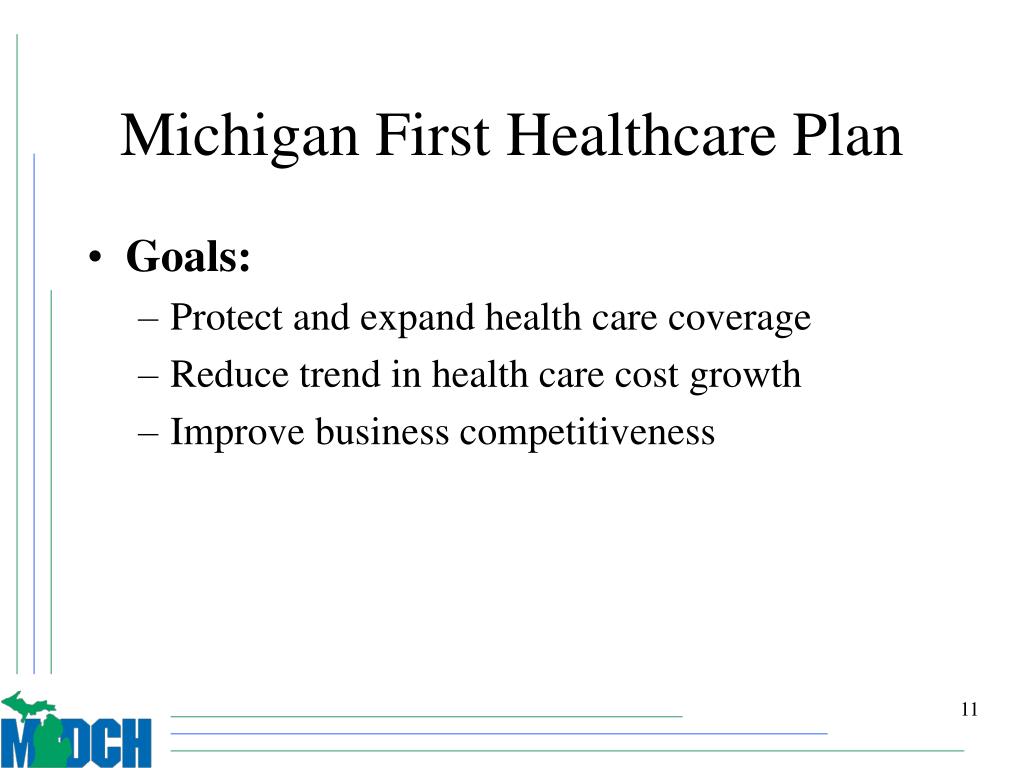 Michigan First Healthcare Plan

• **Goals:**
 – Protect and expand health care coverage
 – Reduce trend in health care cost growth
 – Improve business competitiveness

MDCH

11